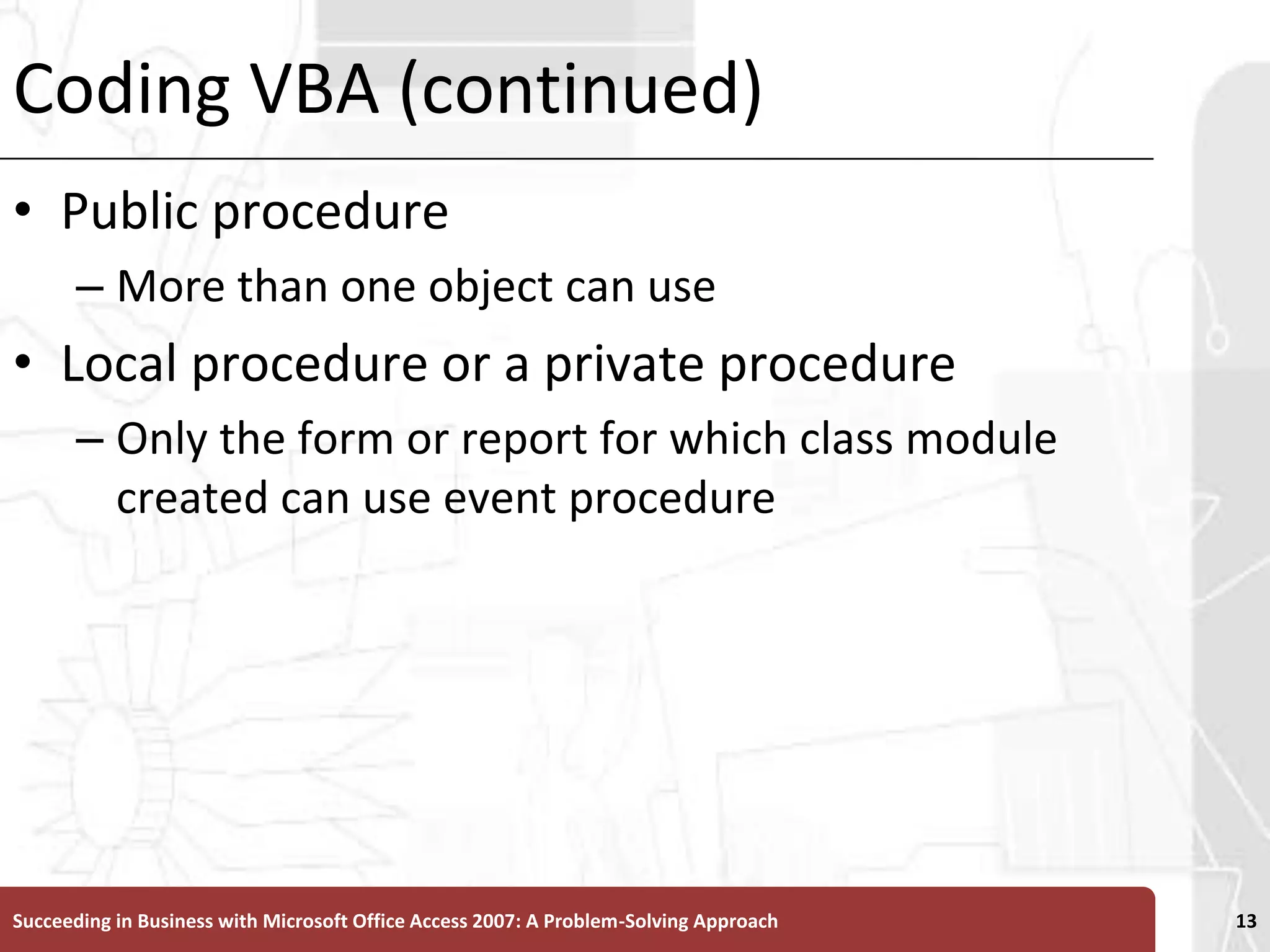 Coding VBA (continued)

• Public procedure
 – More than one object can use
• Local procedure or a private procedure
 – Only the form or report for which class module created can use event procedure

Succeeding in Business with Microsoft Office Access 2007: A Problem-Solving Approach

13